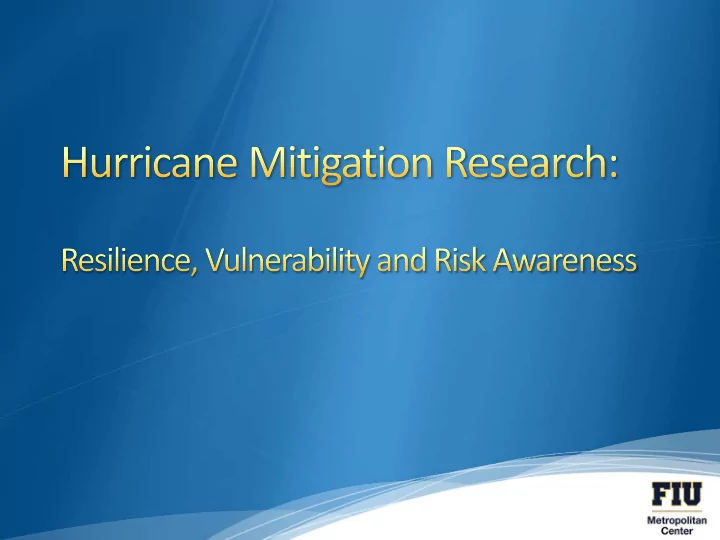 Hurricane Mitigation Research:

Resilience, Vulnerability and Risk Awareness

FIU
Metropolitan Center